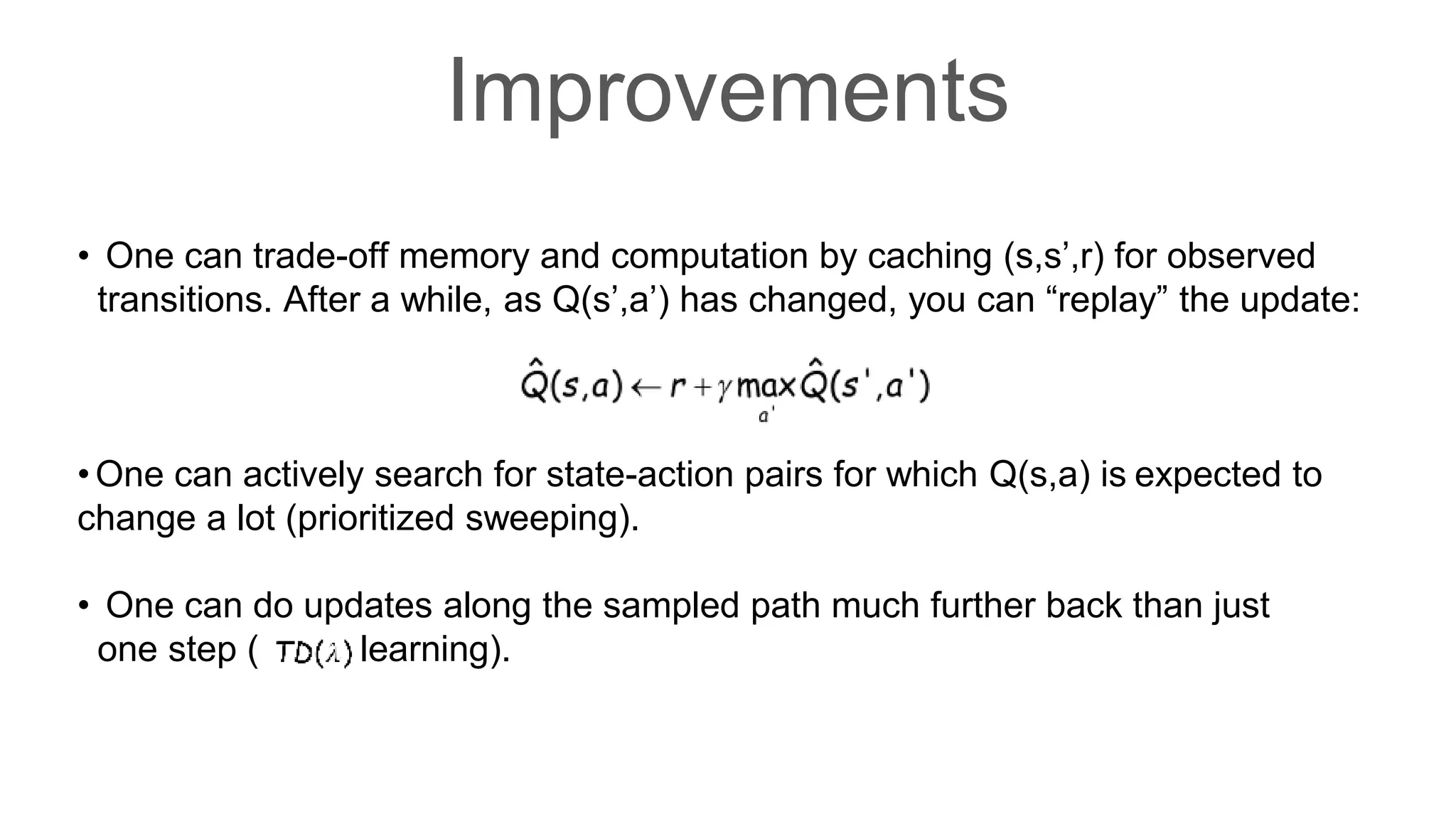 Improvements

• One can trade-off memory and computation by caching (s,s’,r) for observed transitions. After a while, as Q(s’,a’) has changed, you can “replay” the update:

$\hat{Q}(s,a) \leftarrow r + \gamma \max_{a'} \hat{Q}(s',a')$

• One can actively search for state-action pairs for which Q(s,a) is expected to change a lot (prioritized sweeping).

• One can do updates along the sampled path much further back than just one step ( $TD(\lambda)$ learning).